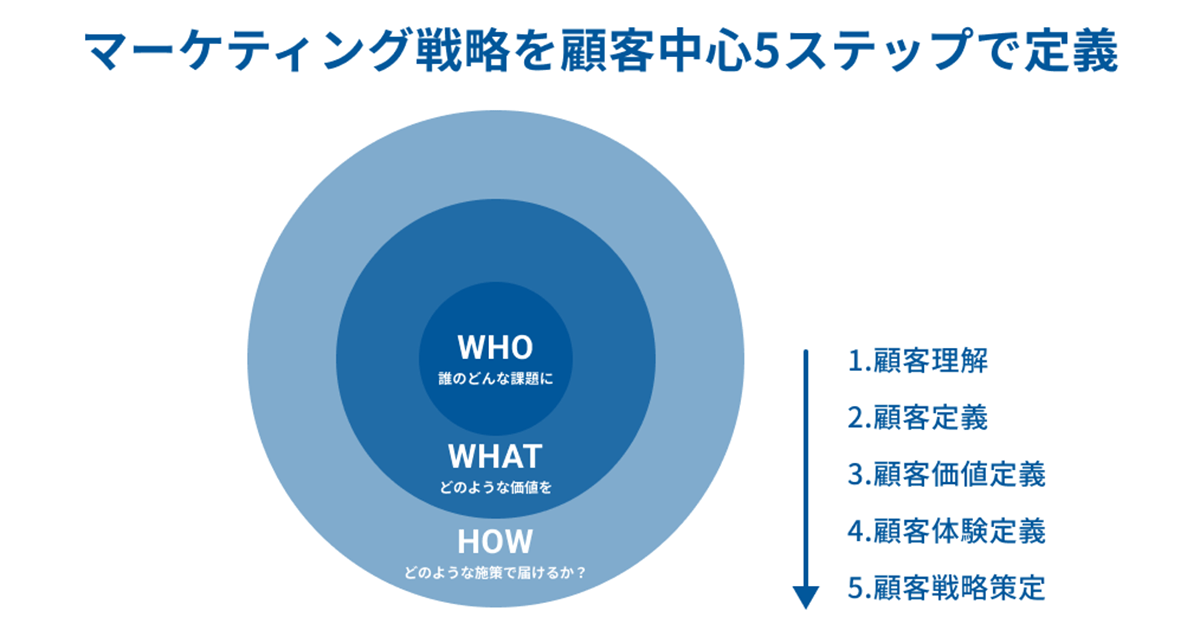 マーケティング戦略を顧客中心5ステップで定義

WHO
誰のどんな課題に

WHAT
どのような価値を

HOW
どのような施策で届けるか？

1.顧客理解
2.顧客定義
3.顧客価値定義
4.顧客体験定義
5.顧客戦略策定